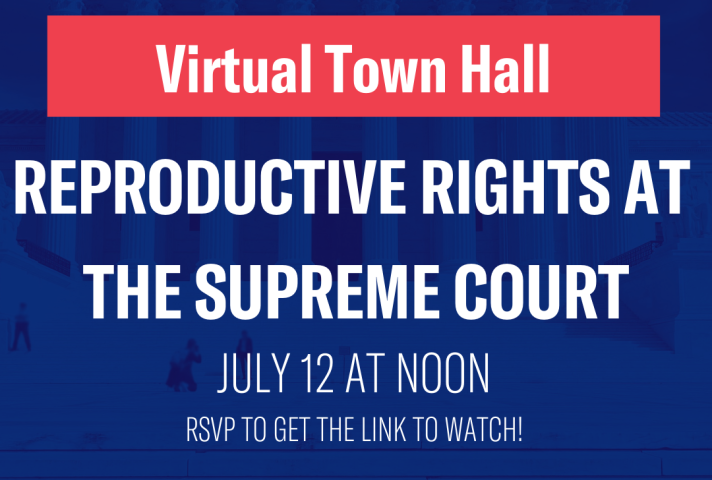 Virtual Town Hall

REPRODUCTIVE RIGHTS AT THE SUPREME COURT

JULY 12 AT NOON

RSVP TO GET THE LINK TO WATCH!